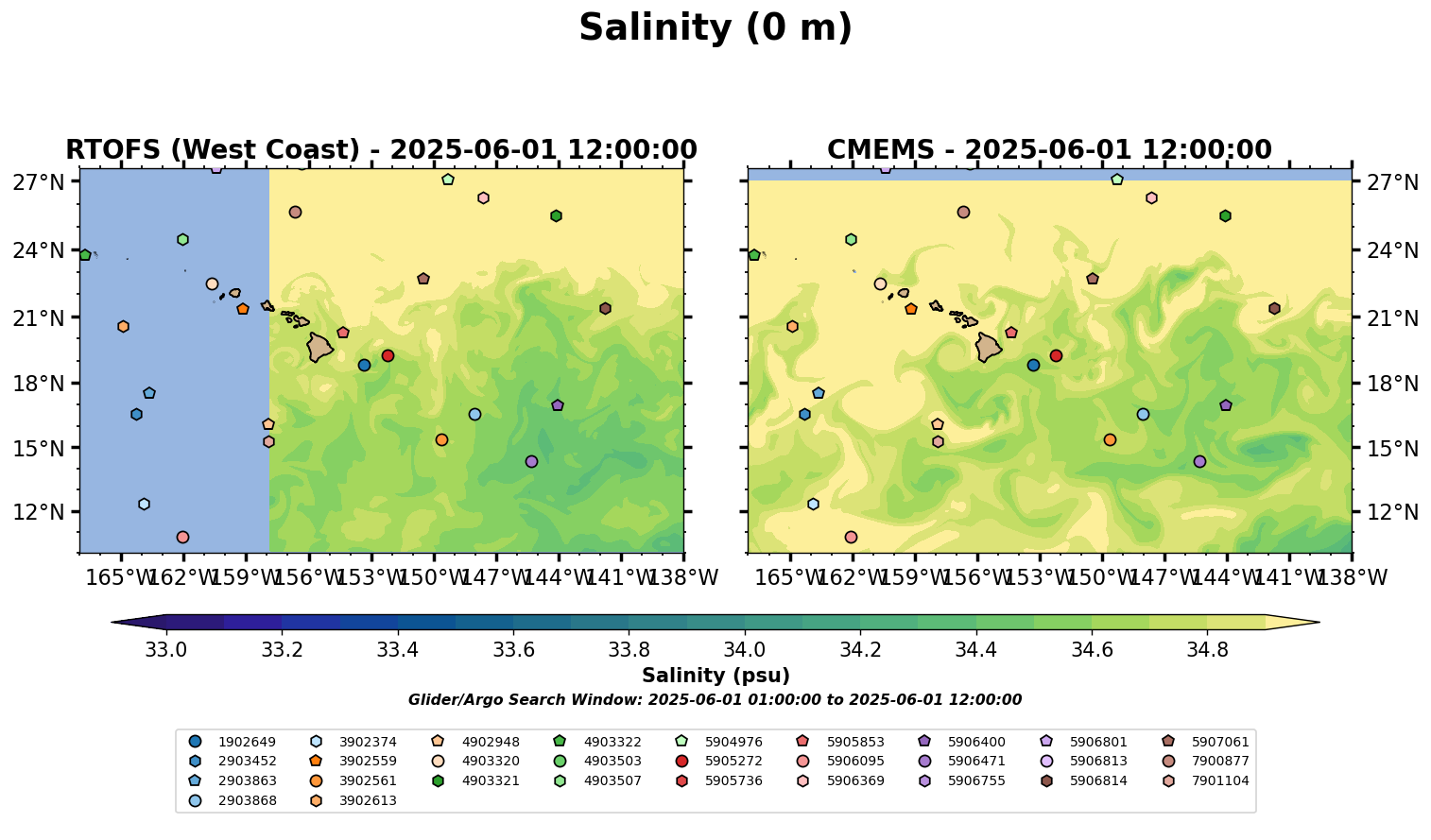 Salinity (0 m)

RTOFS (West Coast) - 2025-06-01 12:00:00

27°N
24°N
21°N
18°N
15°N
12°N

165°W 162°W 159°W 156°W 153°W 150°W 147°W 144°W 141°W 138°W

CMEMS - 2025-06-01 12:00:00

27°N
24°N
21°N
18°N
15°N
12°N

165°W 162°W 159°W 156°W 153°W 150°W 147°W 144°W 141°W 138°W

33.0 33.2 33.4 33.6 33.8 34.0 34.2 34.4 34.6 34.8

Salinity (psu)

Glider/Argo Search Window: 2025-06-01 01:00:00 to 2025-06-01 12:00:00

1902649
2903452
2903863
2903868
3902374
3902559
3902561
3902613
4902948
4903320
4903321
4903322
4903503
4903507
5904976
5905272
5905736
5905853
5906095
5906369
5906400
5906471
5906755
5906801
5906813
5906814
5907061
7900877
7901104